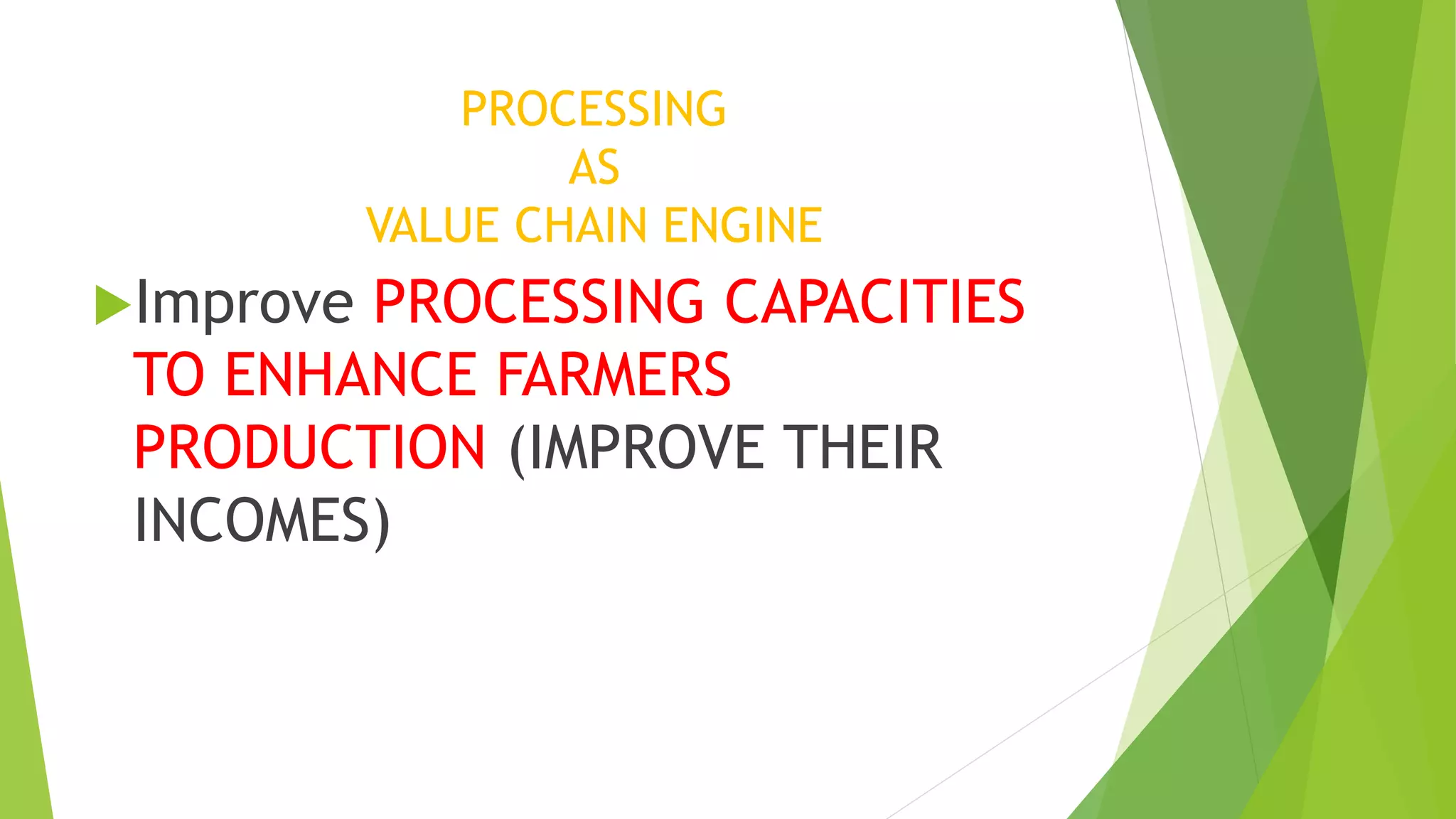 PROCESSING
AS
VALUE CHAIN ENGINE

Improve PROCESSING CAPACITIES TO ENHANCE FARMERS PRODUCTION (IMPROVE THEIR INCOMES)